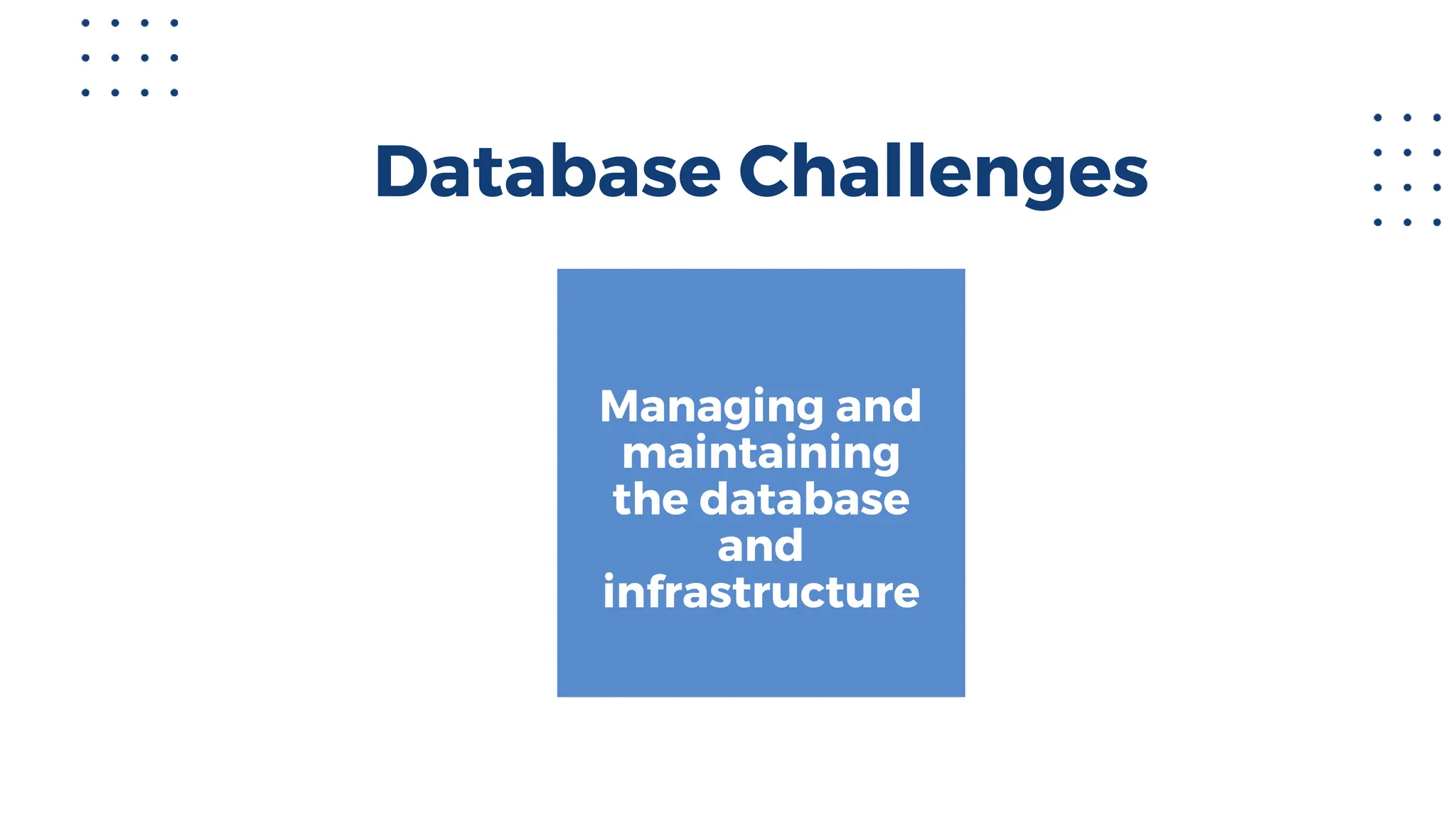 Database Challenges

Managing and maintaining the database and infrastructure